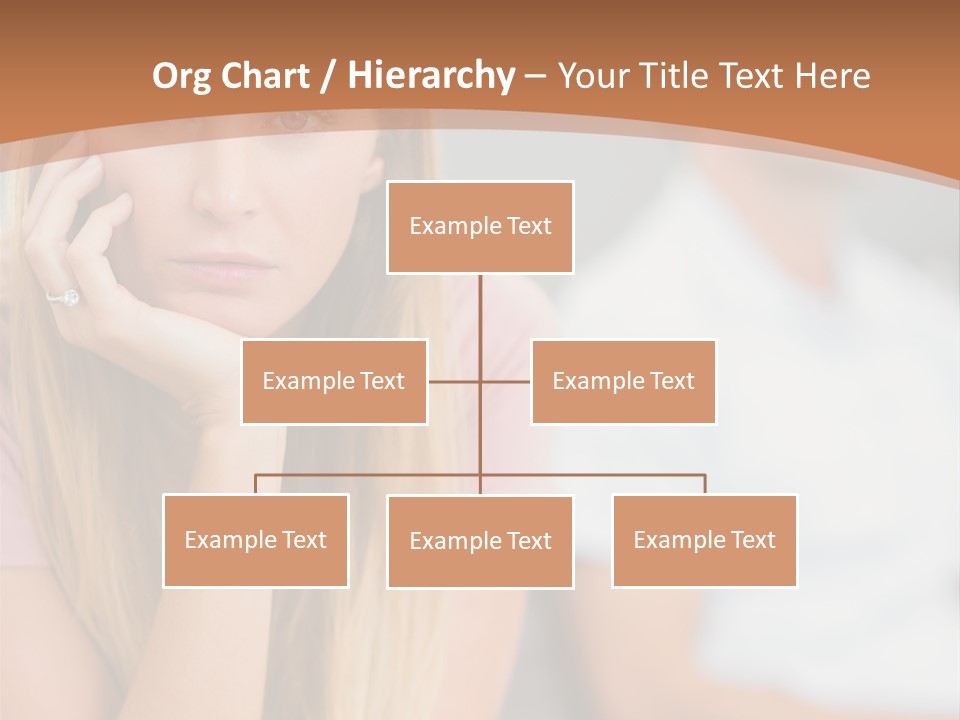 Org Chart / Hierarchy – Your Title Text Here

Example Text

Example Text

Example Text

Example Text

Example Text

Example Text